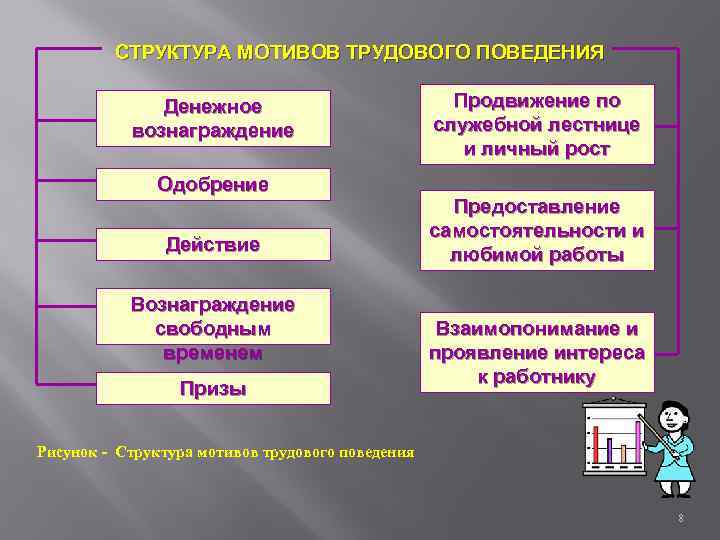 СТРУКТУРА МОТИВОВ ТРУДОВОГО ПОВЕДЕНИЯ

Денежное вознаграждение

Одобрение

Действие

Вознаграждение свободным временем

Призы

Продвижение по служебной лестнице и личный рост

Предоставление самостоятельности и любимой работы

Взаимопонимание и проявление интереса к работнику

Рисунок - Структура мотивов трудового поведения

8